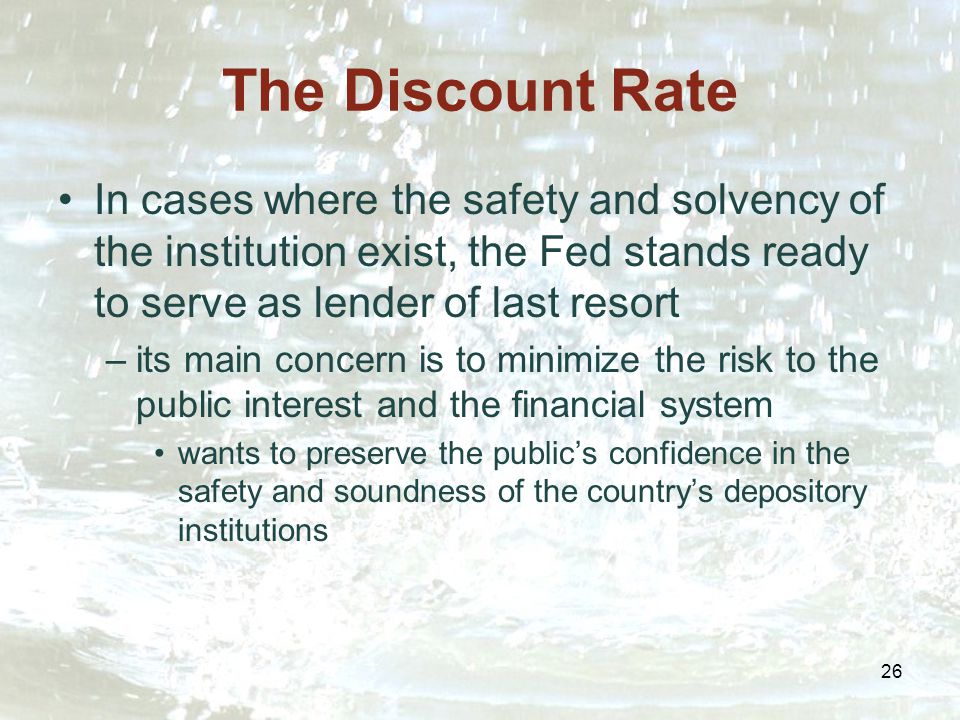 The Discount Rate

• In cases where the safety and solvency of the institution exist, the Fed stands ready to serve as lender of last resort

– its main concern is to minimize the risk to the public interest and the financial system

• wants to preserve the public’s confidence in the safety and soundness of the country’s depository institutions

26